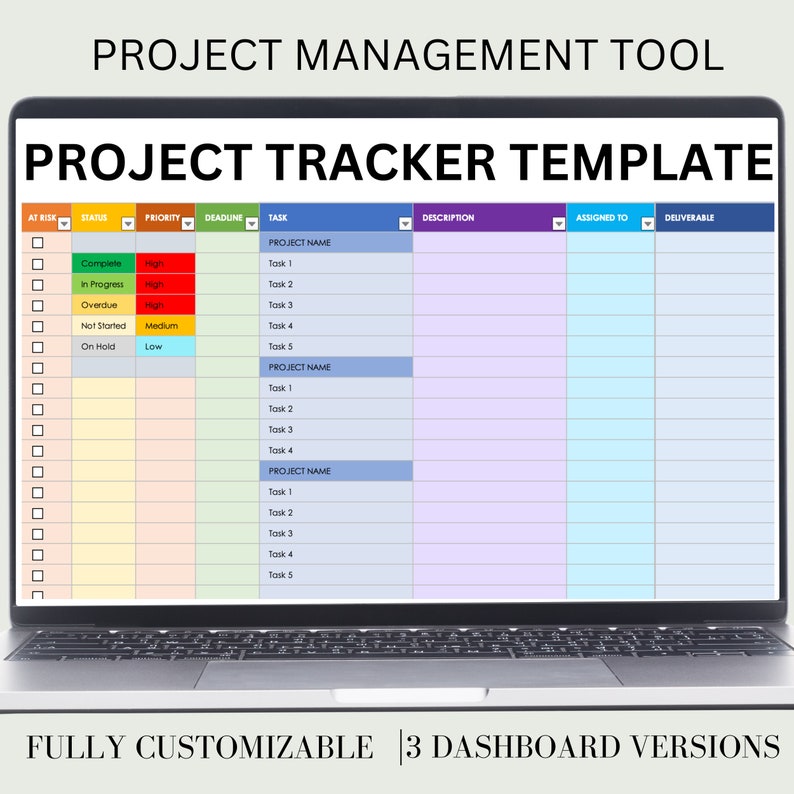 PROJECT MANAGEMENT TOOL

PROJECT TRACKER TEMPLATE

| AT RISK | STATUS | PRIORITY | DEADLINE | TASK | DESCRIPTION | ASSIGNED TO | DELIVERABLE |
|---|---|---|---|---|---|---|---|
| | | | | PROJECT NAME | | | |
| | Complete | High | | Task 1 | | | |
| | In Progress | High | | Task 2 | | | |
| | Overdue | High | | Task 3 | | | |
| | Not Started | Medium | | Task 4 | | | |
| | On Hold | Low | | Task 5 | | | |
| | | | | PROJECT NAME | | | |
| | | | | Task 1 | | | |
| | | | | Task 2 | | | |
| | | | | Task 3 | | | |
| | | | | Task 4 | | | |
| | | | | PROJECT NAME | | | |
| | | | | Task 1 | | | |
| | | | | Task 2 | | | |
| | | | | Task 3 | | | |
| | | | | Task 4 | | | |
| | | | | Task 5 | | | |

FULLY CUSTOMIZABLE |3 DASHBOARD VERSIONS